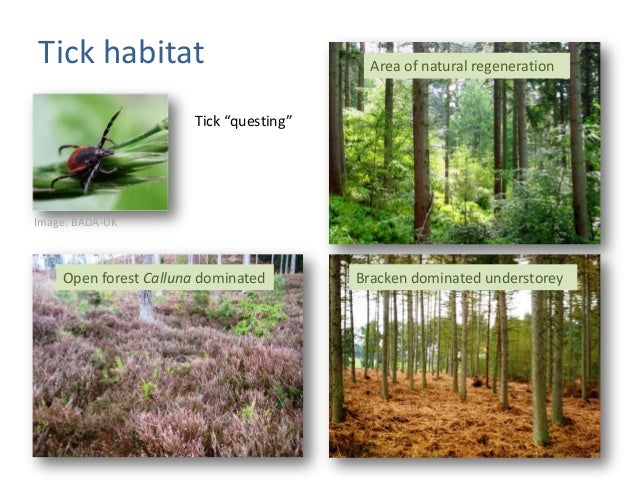 Tick habitat

Tick “questing”

Image: BADA-UK

Area of natural regeneration

Open forest Calluna dominated

Bracken dominated understorey